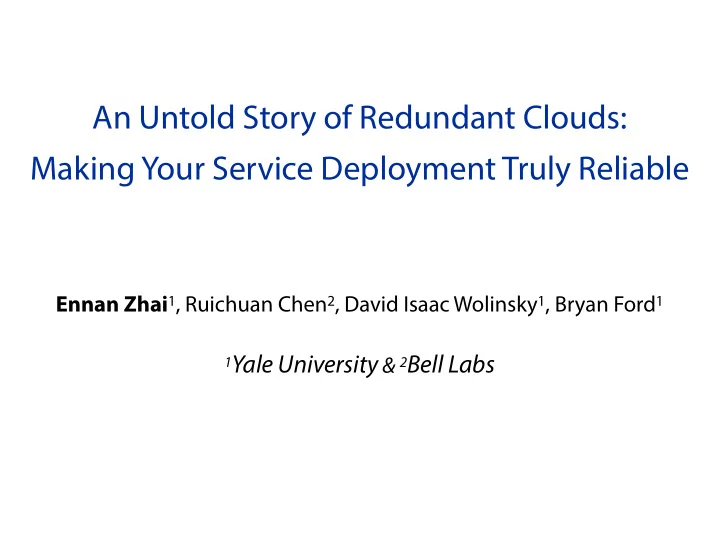 An Untold Story of Redundant Clouds:
Making Your Service Deployment Truly Reliable

Ennan Zhai$^1$, Ruichuan Chen$^2$, David Isaac Wolinsky$^1$, Bryan Ford$^1$

$^1$Yale University & $^2$Bell Labs